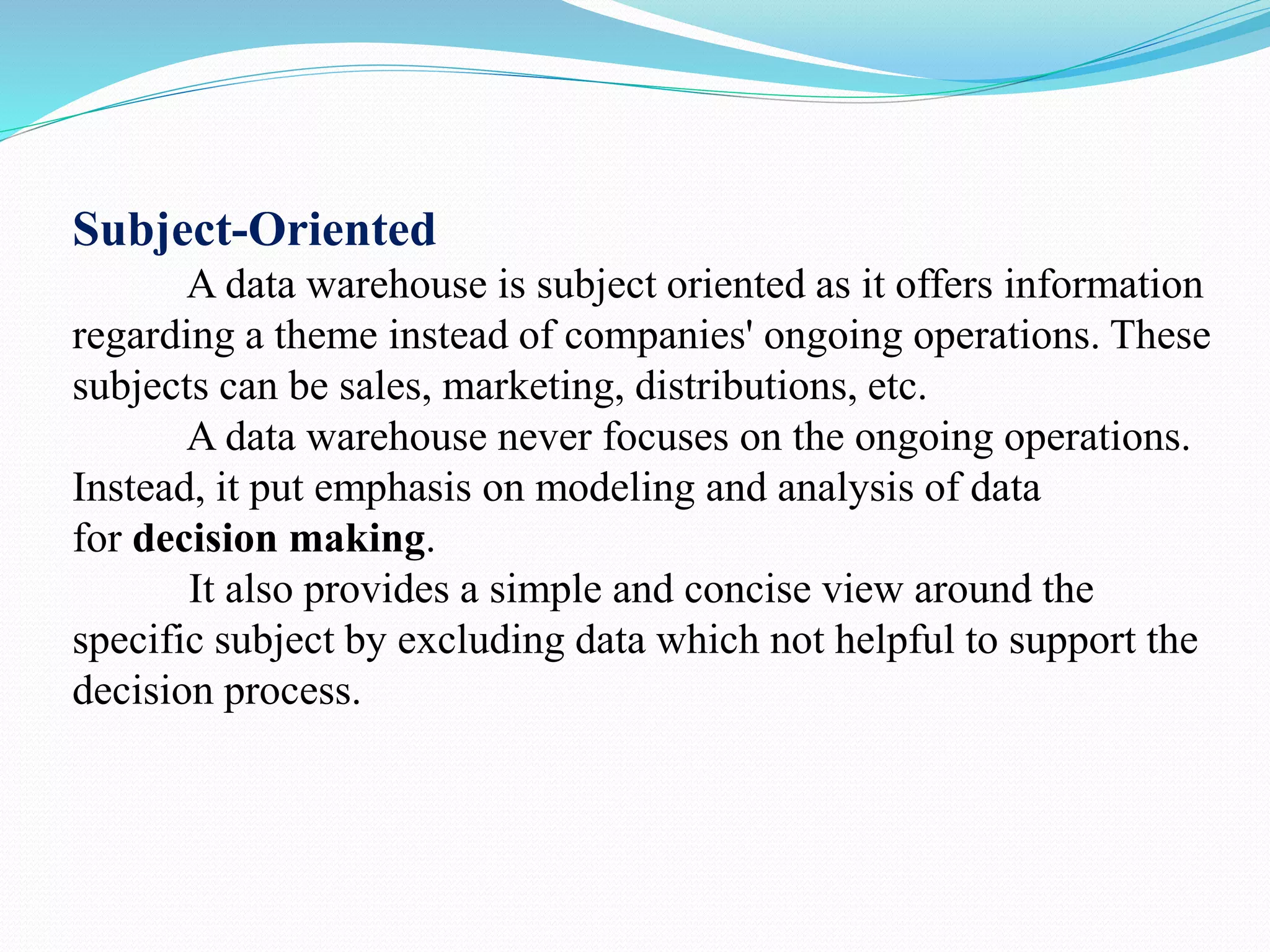 Subject-Oriented

A data warehouse is subject oriented as it offers information regarding a theme instead of companies' ongoing operations. These subjects can be sales, marketing, distributions, etc.

A data warehouse never focuses on the ongoing operations. Instead, it put emphasis on modeling and analysis of data for decision making.

It also provides a simple and concise view around the specific subject by excluding data which not helpful to support the decision process.